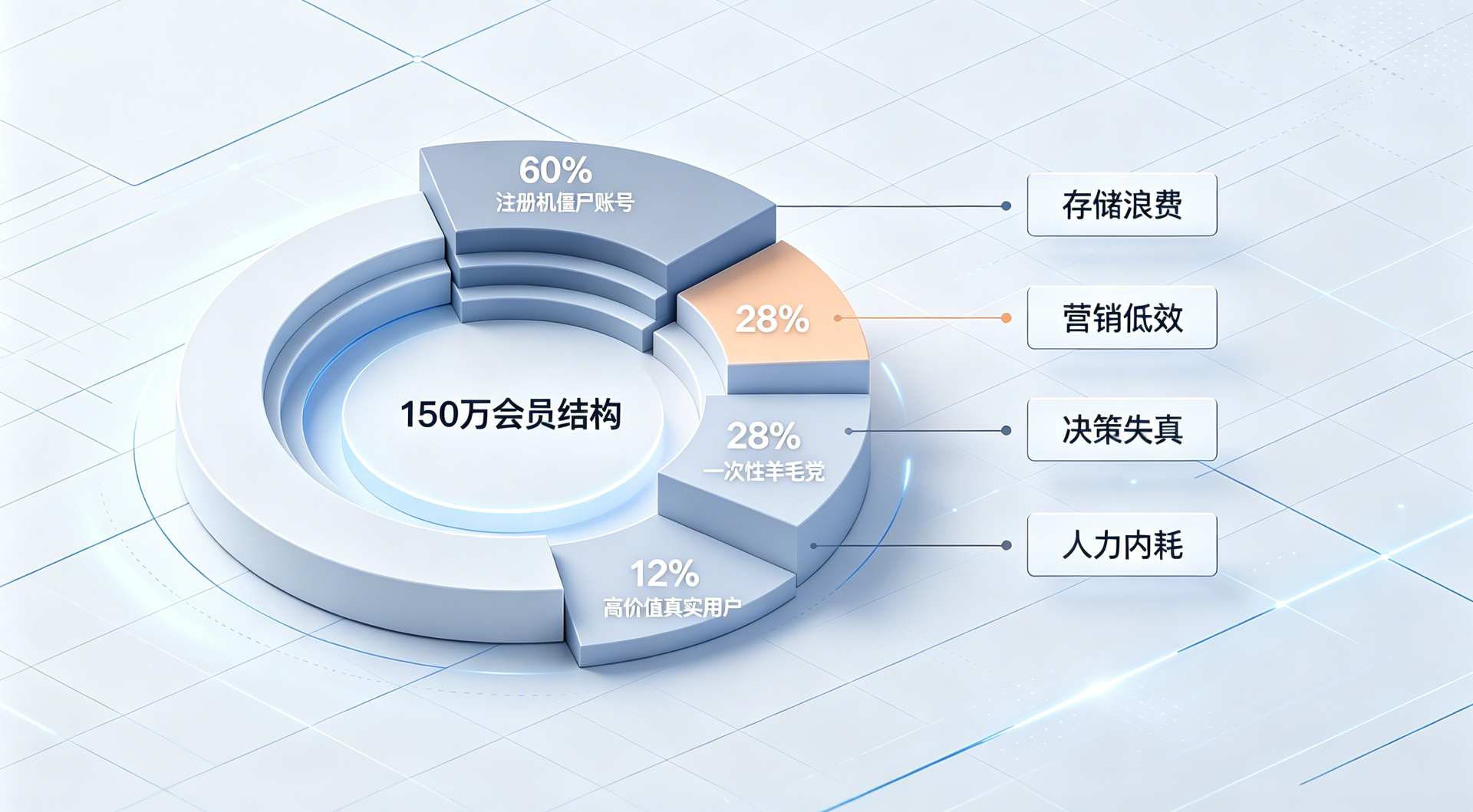 60%
注册机僵尸账号

28%

150万会员结构

28%
一次性羊毛党

12%
高价值真实用户

存储浪费

营销低效

决策失真

人力内耗